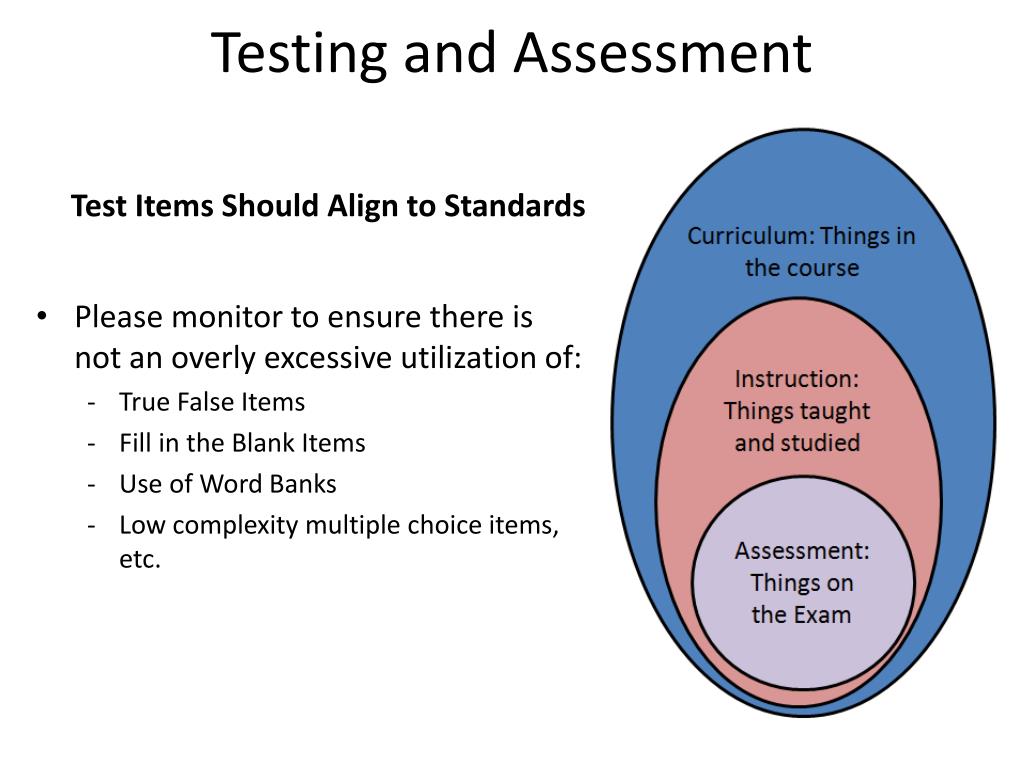 Testing and Assessment

Test Items Should Align to Standards

• Please monitor to ensure there is not an overly excessive utilization of:
- True False Items
- Fill in the Blank Items
- Use of Word Banks
- Low complexity multiple choice items, etc.

Curriculum: Things in the course

Instruction: Things taught and studied

Assessment: Things on the Exam